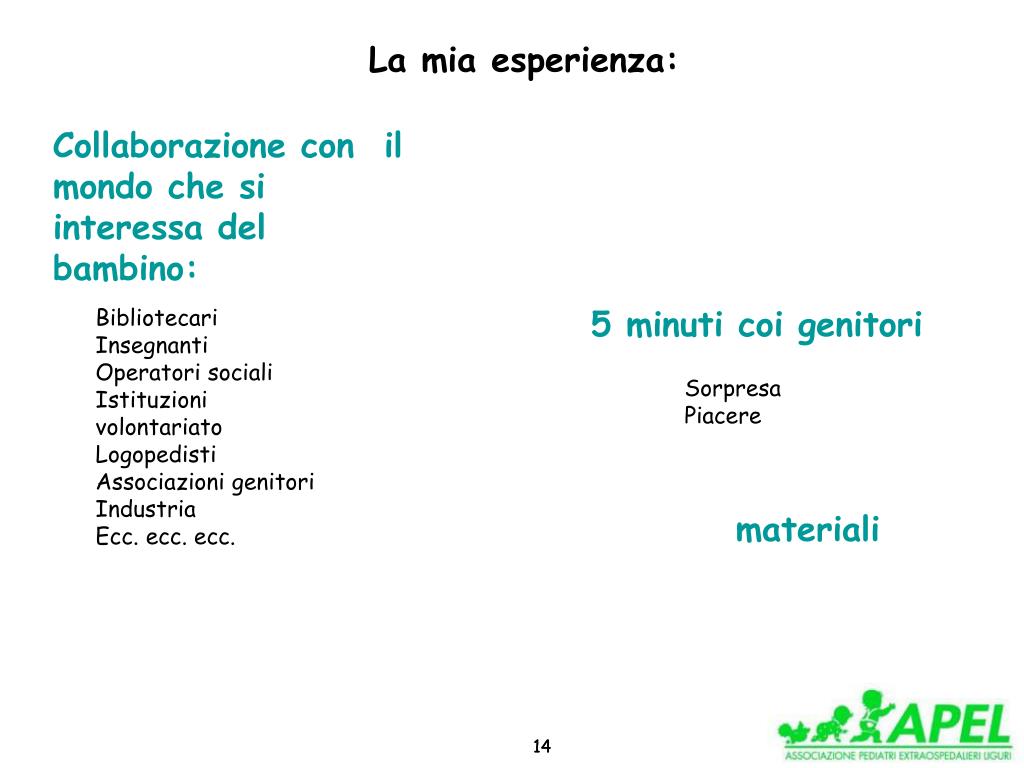 La mia esperienza:

Collaborazione con il mondo che si interessa del bambino:

Bibliotecari
Insegnanti
Operatori sociali
Istituzioni
volontariato
Logopedisti
Associazioni genitori
Industria
Ecc. ecc. ecc.

5 minuti coi genitori

Sorpresa
Piacere

materiali

14

APEL
ASSOCIAZIONE PEDIATRI EXTRAOSPEDALIERI LIGURI